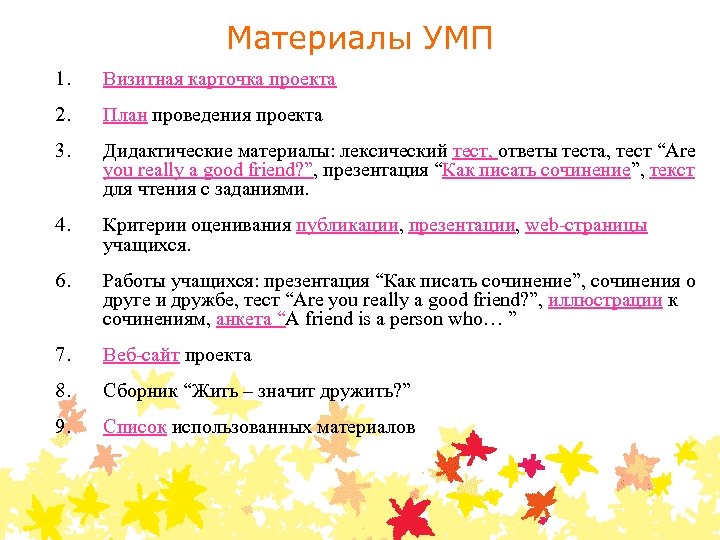 Материалы УМП

1. Визитная карточка проекта

2. План проведения проекта

3. Дидактические материалы: лексический тест, ответы теста, тест “Are you really a good friend?”, презентация “Как писать сочинение”, текст для чтения с заданиями.

4. Критерии оценивания публикации, презентации, web-страницы учащихся.

6. Работы учащихся: презентация “Как писать сочинение”, сочинения о друге и дружбе, тест “Are you really a good friend?”, иллюстрации к сочинениям, анкета “A friend is a person who… ”

7. Веб-сайт проекта

8. Сборник “Жить – значит дружить?”

9. Список использованных материалов